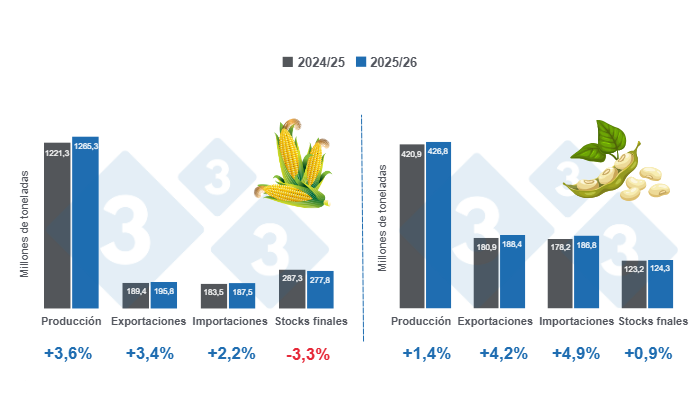 2024/25 2025/26

Millones de toneladas

1221,3 1265,3
189,4 195,8
183,5 187,5
287,3 277,8

Producción Exportaciones Importaciones Stocks finales

+3,6% +3,4% +2,2% -3,3%

Millones de toneladas

420,9 426,8
180,9 188,4
178,2 186,8
123,2 124,3

Producción Exportaciones Importaciones Stocks fnales

+1,4% +4,2% +4,9% +0,9%